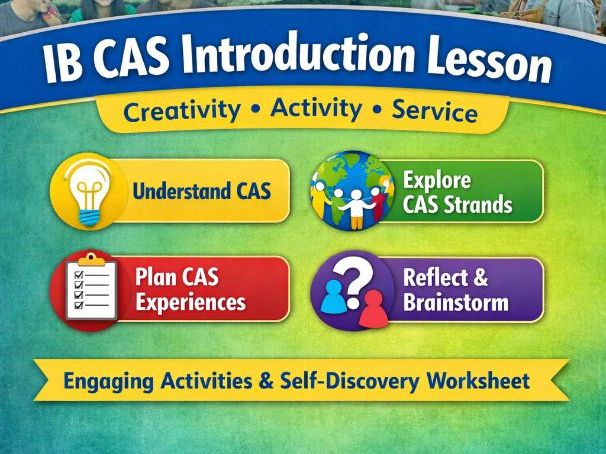 IB CAS Introduction Lesson

Creativity • Activity • Service

Understand CAS

Explore CAS Strands

Plan CAS Experiences

Reflect & Brainstorm

Engaging Activities & Self-Discovery Worksheet